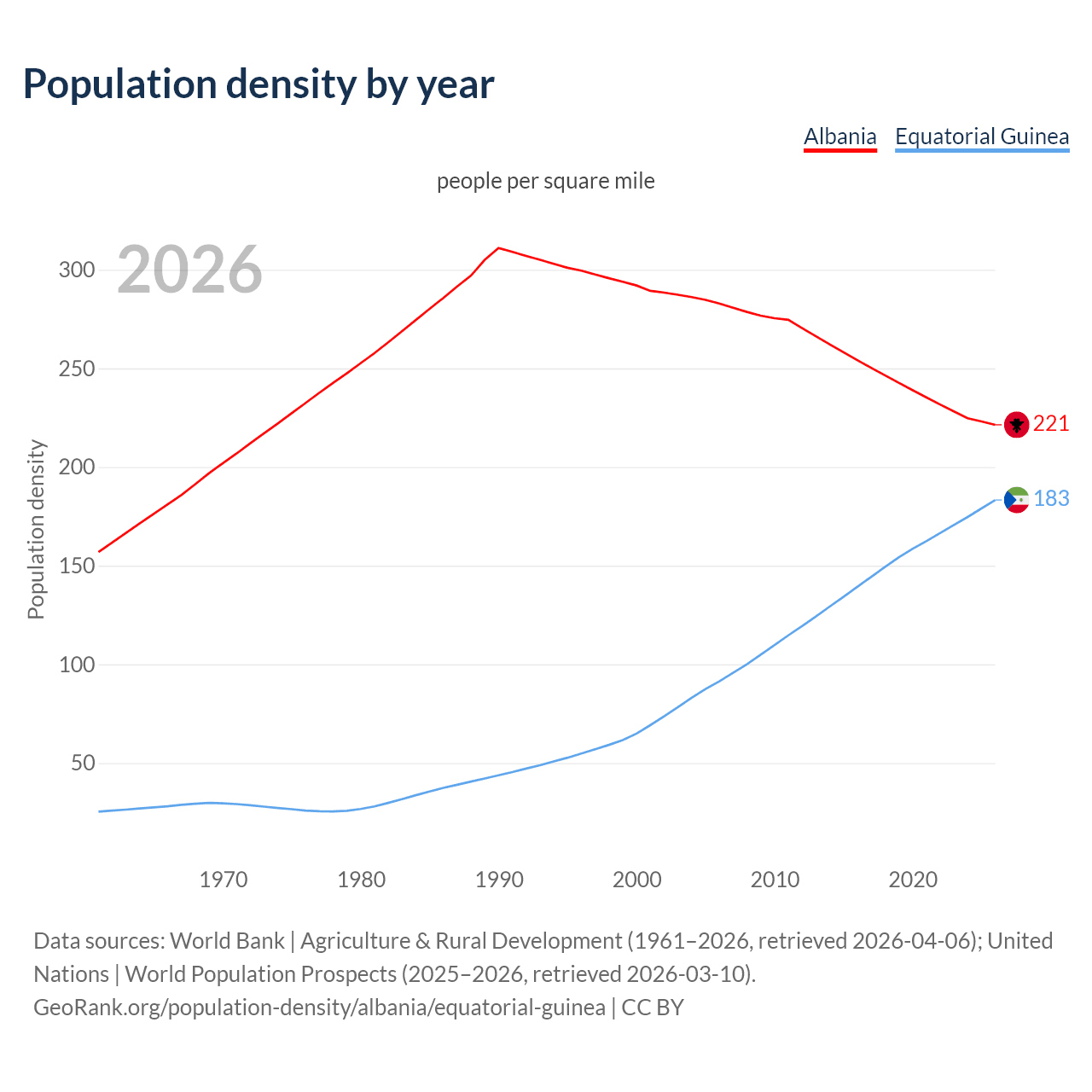 Population density by year

Albania Equatorial Guinea

people per square mile

2026

Population density

300
250
200
150
100
50

221
183

1970 1980 1990 2000 2010 2020

Data sources: World Bank | Agriculture & Rural Development (1961–2026, retrieved 2026-04-06); United Nations | World Population Prospects (2025–2026, retrieved 2026-03-10).
GeoRank.org/population-density/albania/equatorial-guinea | CC BY